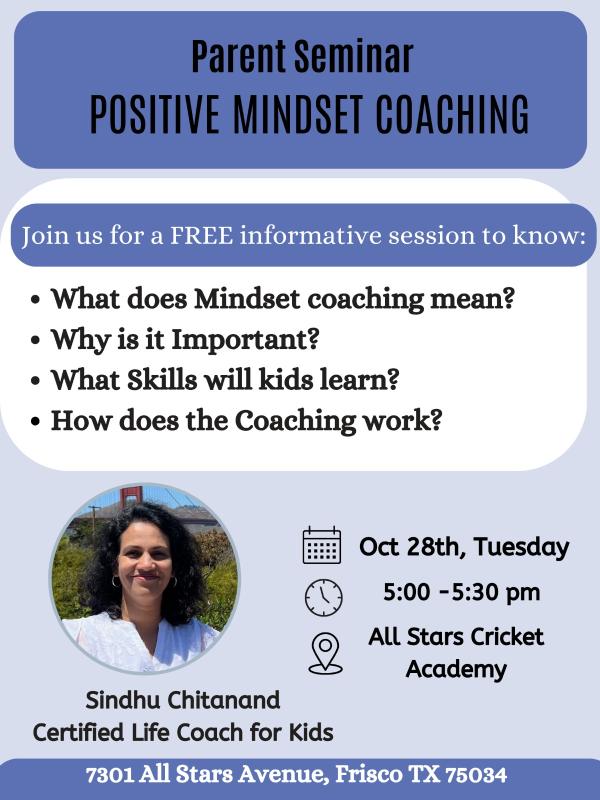 Parent Seminar
POSITIVE MINDSET COACHING

Join us for a FREE informative session to know:

• What does Mindset coaching mean?
• Why is it Important?
• What Skills will kids learn?
• How does the Coaching work?

Oct 28th, Tuesday
5:00 -5:30 pm
All Stars Cricket Academy

Sindhu Chitanand
Certified Life Coach for Kids

7301 All Stars Avenue, Frisco TX 75034